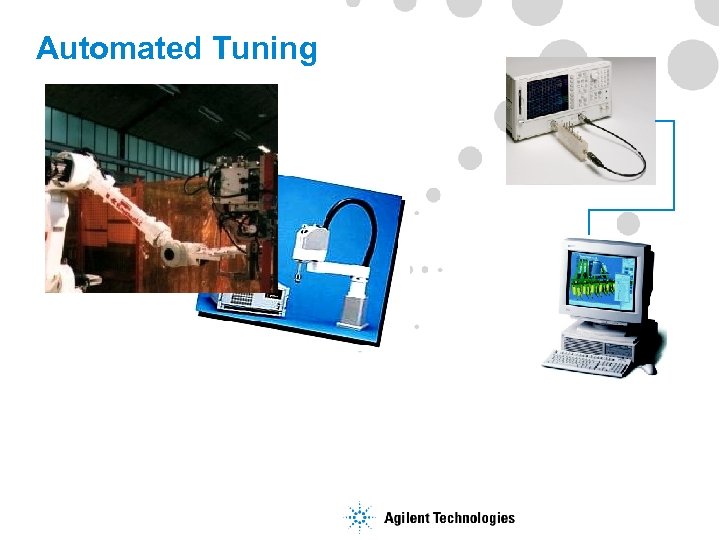 Automated Tuning

Agilent Technologies